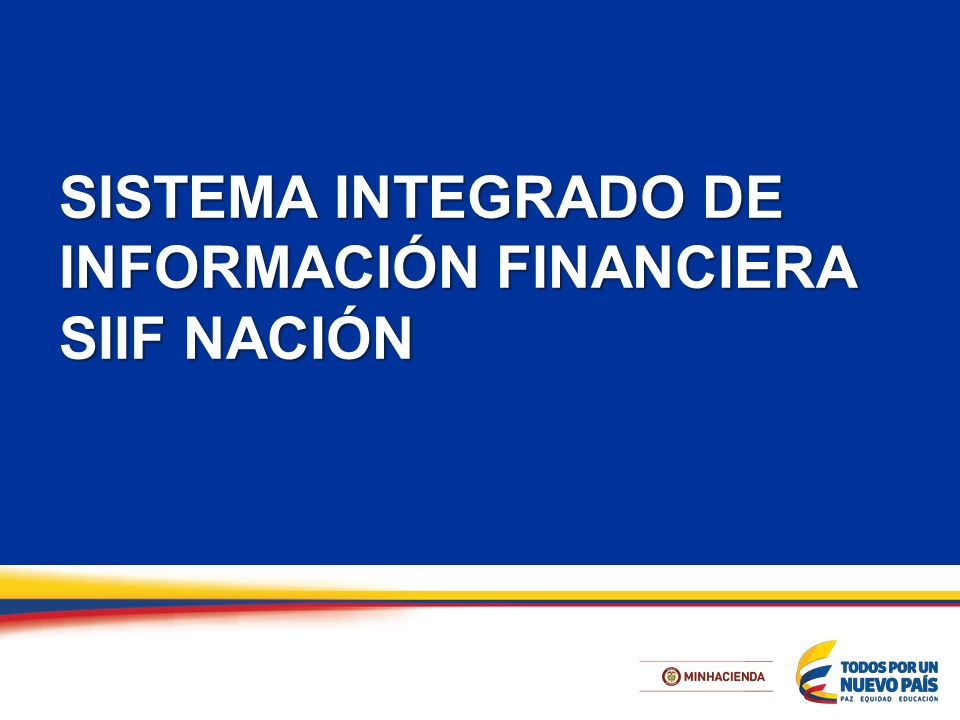 SISTEMA INTEGRADO DE INFORMACIÓN FINANCIERA SIIF NACIÓN

MINHACIENDA

TODOS POR UN NUEVO PAÍS
PAZ EQUIDAD EDUCACIÓN